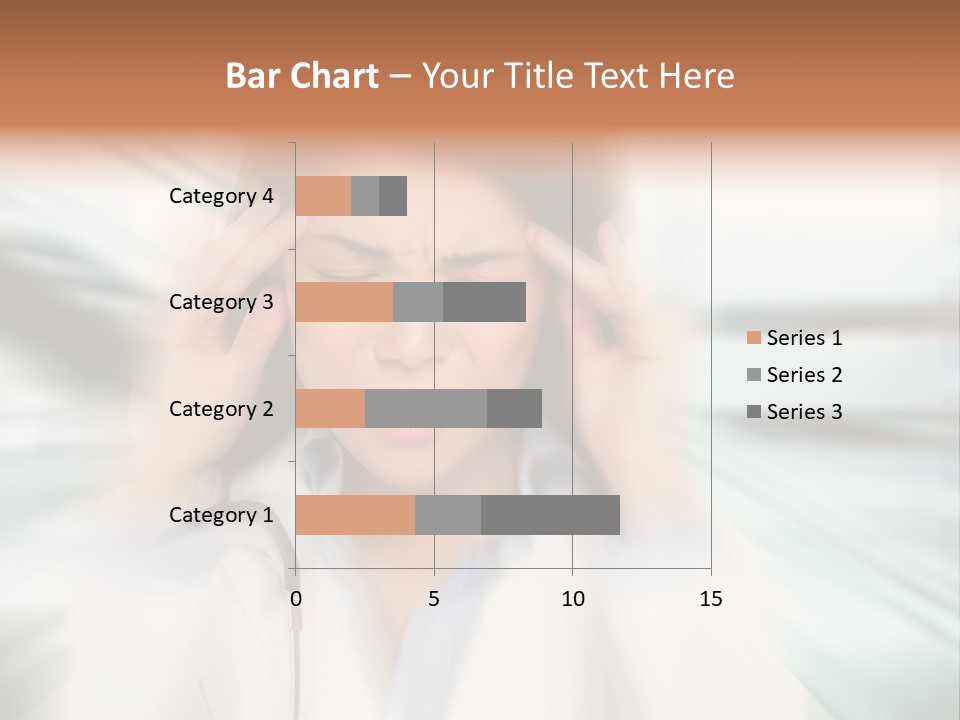 Bar Chart – Your Title Text Here

Category 4
Category 3
Category 2
Category 1

0
5
10
15

Series 1
Series 2
Series 3